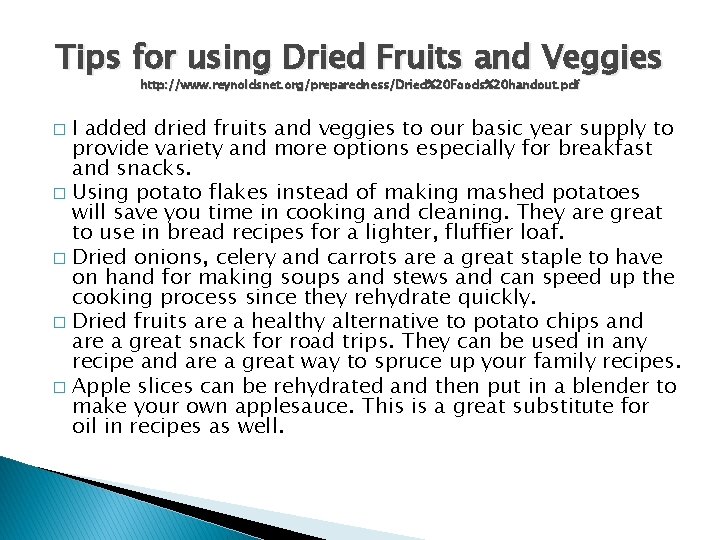 Tips for using Dried Fruits and Veggies
http://www.reynoldsnet.org/preparedness/Dried%20Foods%20handout.pdf

□ I added dried fruits and veggies to our basic year supply to provide variety and more options especially for breakfast and snacks.
□ Using potato flakes instead of making mashed potatoes will save you time in cooking and cleaning. They are great to use in bread recipes for a lighter, fluffier loaf.
□ Dried onions, celery and carrots are a great staple to have on hand for making soups and stews and can speed up the cooking process since they rehydrate quickly.
□ Dried fruits are a healthy alternative to potato chips and are a great snack for road trips. They can be used in any recipe and are a great way to spruce up your family recipes.
□ Apple slices can be rehydrated and then put in a blender to make your own applesauce. This is a great substitute for oil in recipes as well.